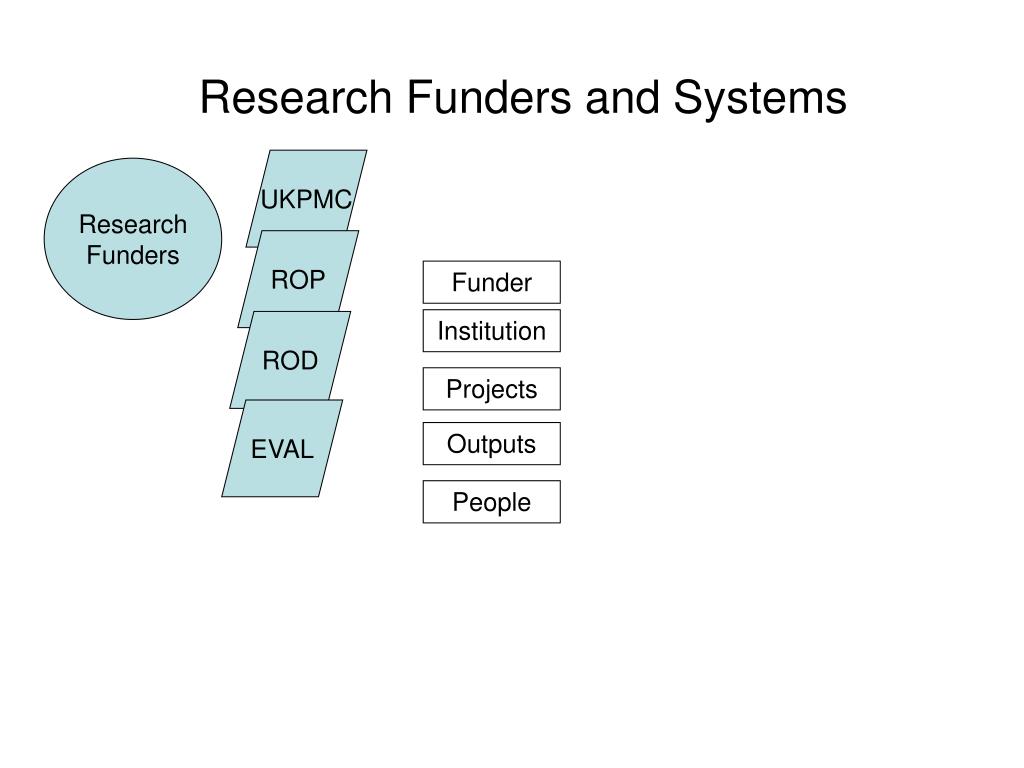 Research Funders and Systems

Research Funders

UKPMC

ROP

ROD

EVAL

Funder

Institution

Projects

Outputs

People